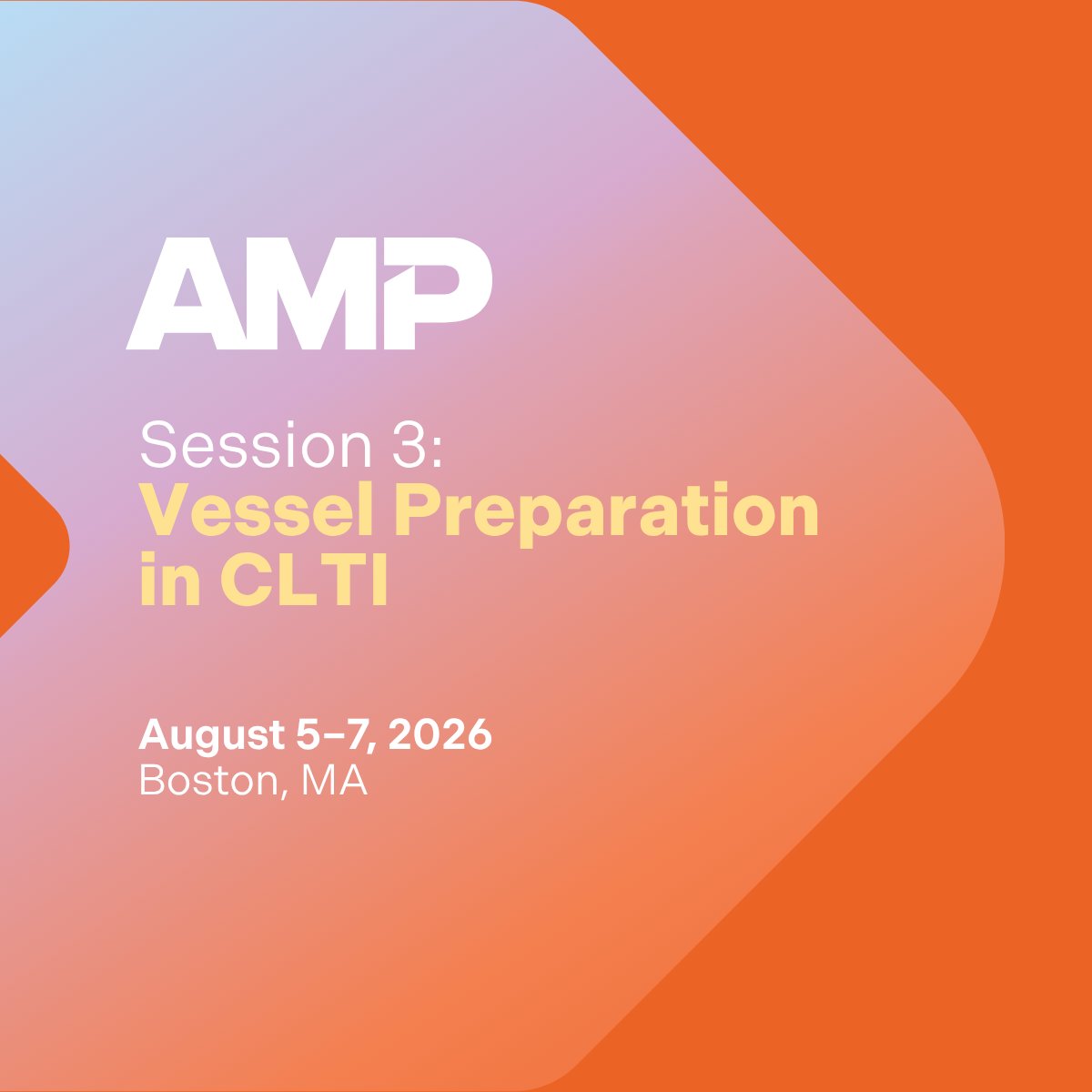 AMP

Session 3:
Vessel Preparation in CLTI

August 5–7, 2026
Boston, MA